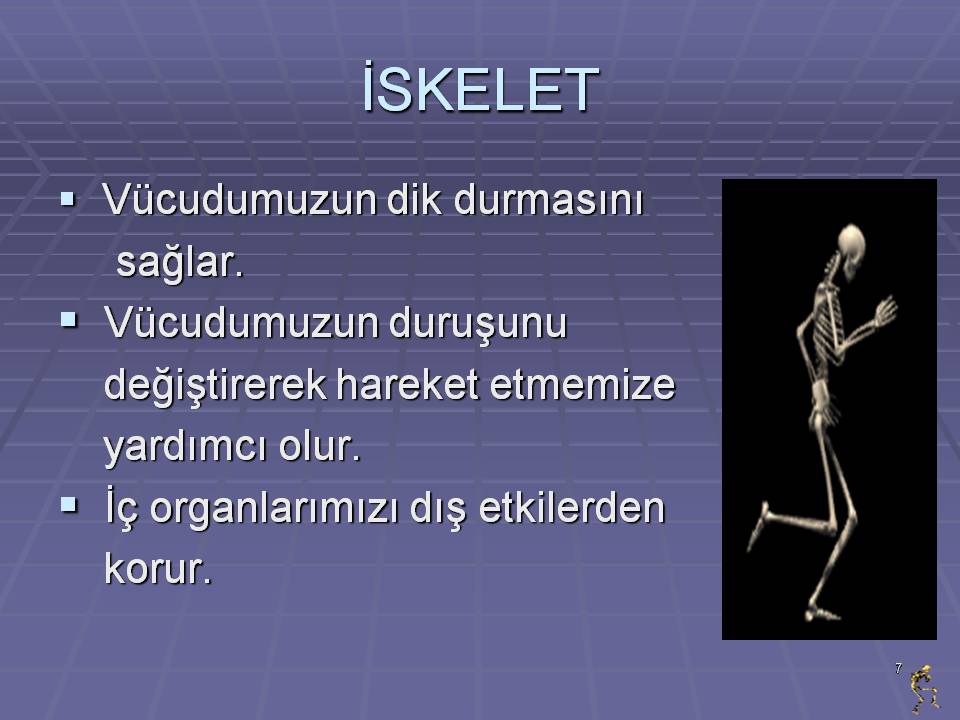 İSKELET

▪ Vücudumuzun dik durmasını sağlar.

▪ Vücudumuzun duruşunu değiştirerek hareket etmemize yardımcı olur.

▪ İç organlarımızı dış etkilerden korur.

7